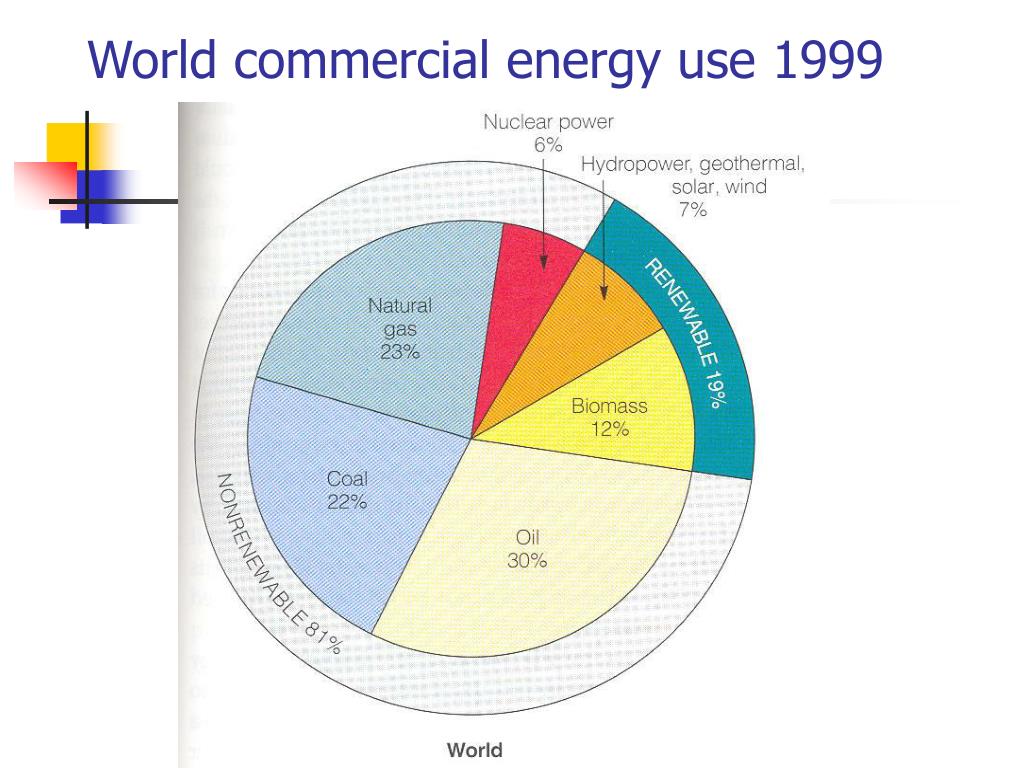 World commercial energy use 1999

Nuclear power 6%

Hydropower, geothermal, solar, wind 7%

RENEWABLE 19%

Natural gas 23%

Biomass 12%

Coal 22%

Oil 30%

NONRENEWABLE 81%

World